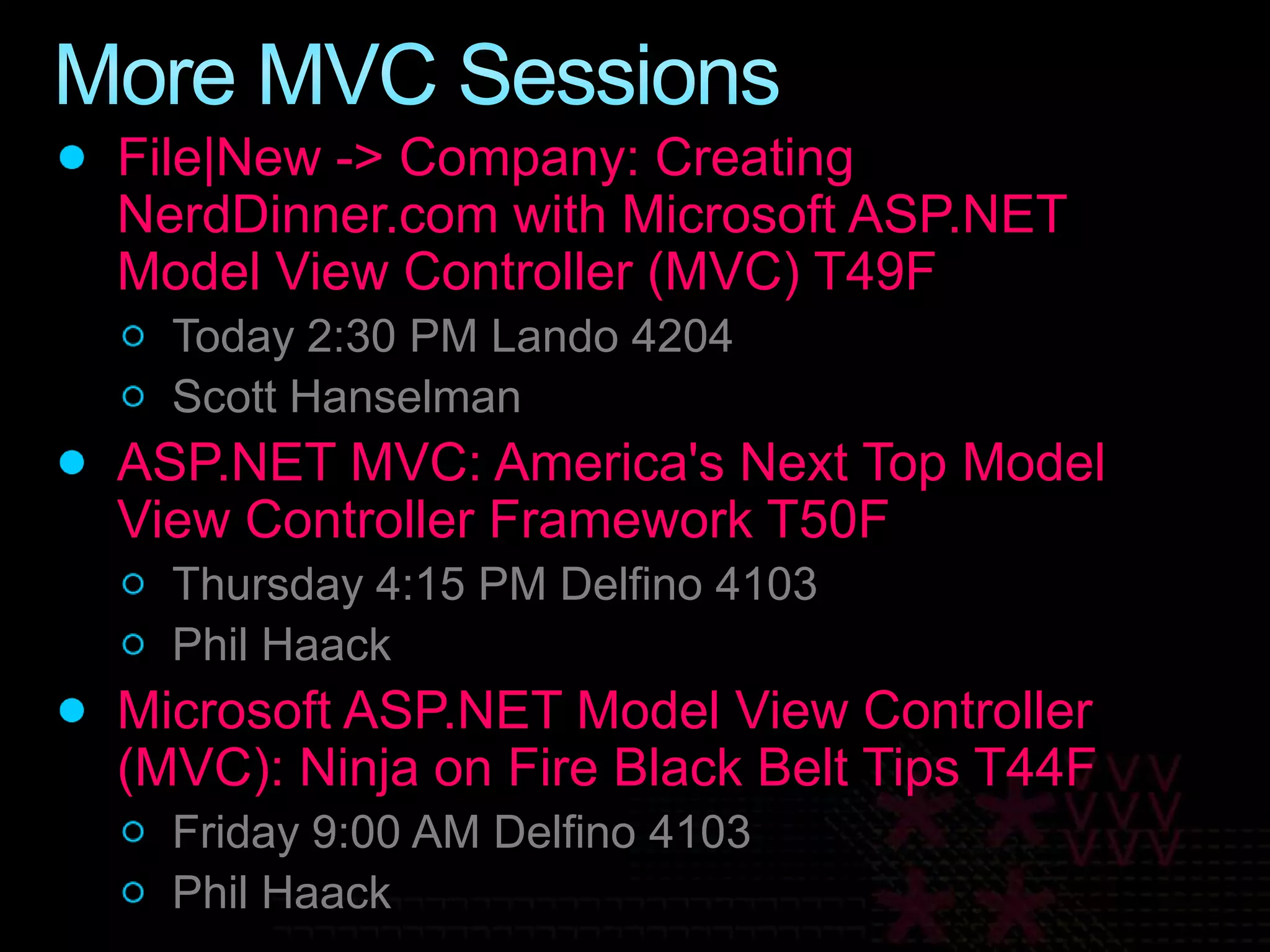 More MVC Sessions

- File|New -> Company: Creating NerdDinner.com with Microsoft ASP.NET Model View Controller (MVC) T49F
  - Today 2:30 PM Lando 4204
  - Scott Hanselman
- ASP.NET MVC: America's Next Top Model View Controller Framework T50F
  - Thursday 4:15 PM Delfino 4103
  - Phil Haack
- Microsoft ASP.NET Model View Controller (MVC): Ninja on Fire Black Belt Tips T44F
  - Friday 9:00 AM Delfino 4103
  - Phil Haack